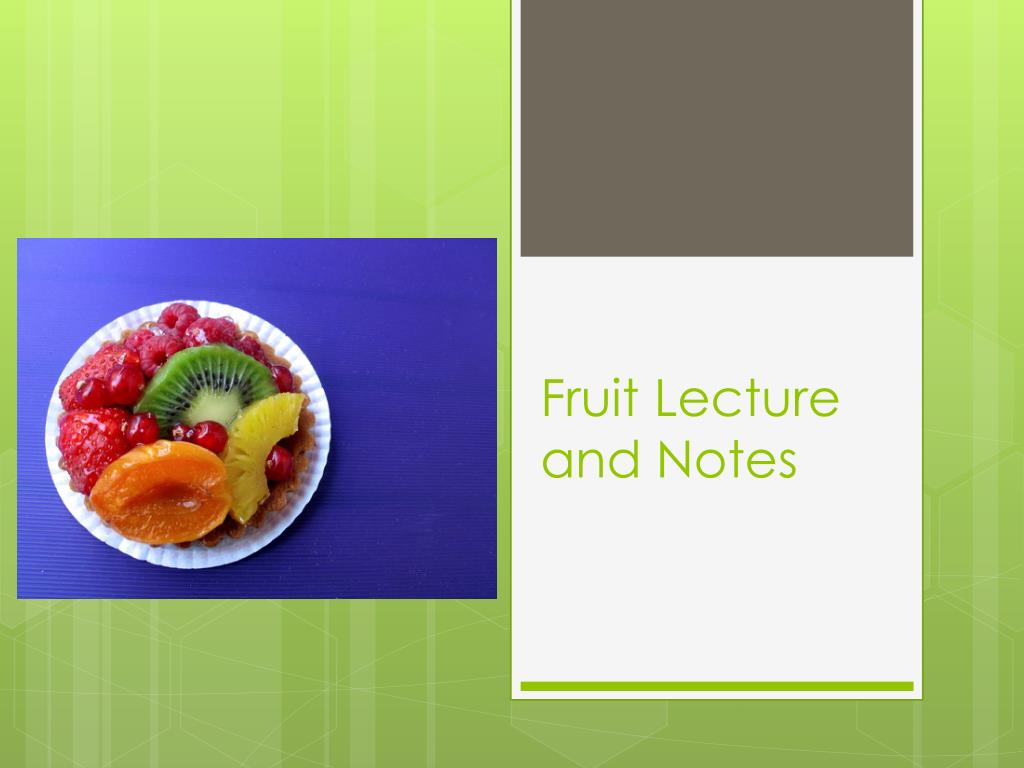 Fruit Lecture and Notes